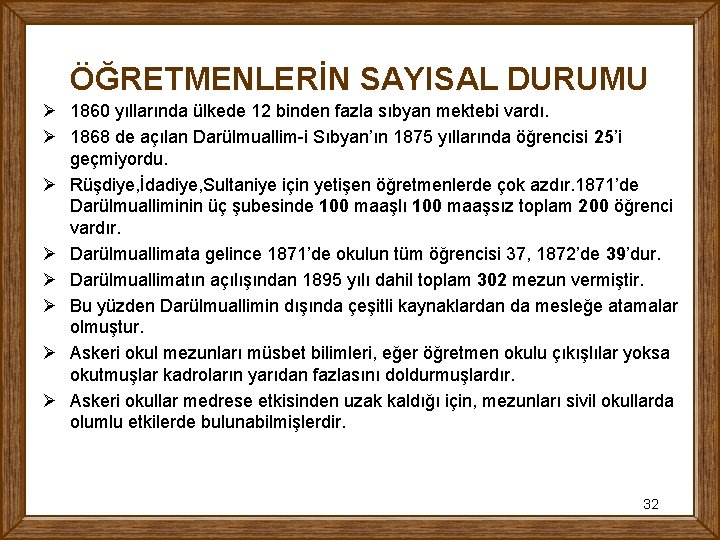 ÖĞRETMENLERİN SAYISAL DURUMU

➢ 1860 yıllarında ülkede 12 binden fazla sıbyan mektebi vardı.

➢ 1868 de açılan Darülmuallim-i Sıbyan'ın 1875 yıllarında öğrencisi 25'i geçmiyordu.

➢ Rüşdiye,İdadiye,Sultaniye için yetişen öğretmenlerde çok azdır.1871'de Darülmualliminin üç şubesinde 100 maaşlı 100 maaşsız toplam 200 öğrenci vardır.

➢ Darülmuallimata gelince 1871'de okulun tüm öğrencisi 37, 1872'de 39'dur.

➢ Darülmuallimatın açılışından 1895 yılı dahil toplam 302 mezun vermiştir.

➢ Bu yüzden Darülmuallimin dışında çeşitli kaynaklardan da mesleğe atamalar olmuştur.

➢ Askeri okul mezunları müsbet bilimleri, eğer öğretmen okulu çıkışlılar yoksa okutmuşlar kadroların yarıdan fazlasını doldurmuşlardır.

➢ Askeri okullar medrese etkisinden uzak kaldığı için, mezunları sivil okullarda olumlu etkilerde bulunabilmişlerdir.

32